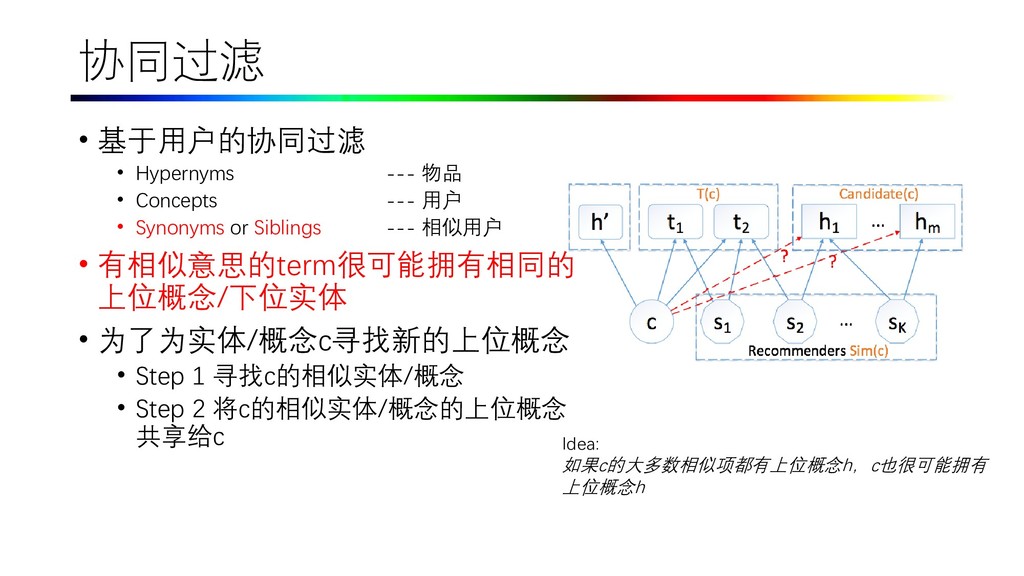 协同过滤

• 基于用户的协同过滤
  • Hypernyms --- 物品
  • Concepts --- 用户
  • Synonyms or Siblings --- 相似用户
• 有相似意思的term很可能拥有相同的上位概念/下位实体
• 为了为实体/概念c寻找新的上位概念
  • Step 1 寻找c的相似实体/概念
  • Step 2 将c的相似实体/概念的上位概念共享给c

T(c)
Candidate(c)
h'
$t_1$
$t_2$
$h_1$
…
$h_m$
?
?
c
$s_1$
$s_2$
…
$s_K$
Recommenders Sim(c)

Idea:
如果c的大多数相似项都有上位概念h，c也很可能拥有上位概念h